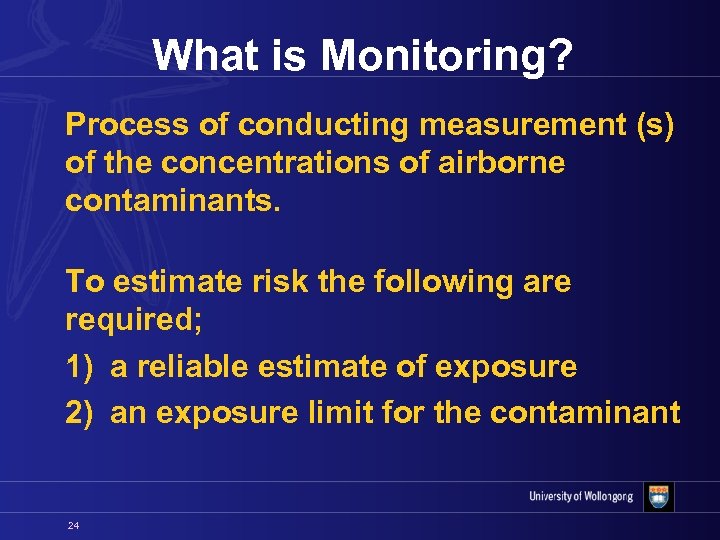 What is Monitoring?

Process of conducting measurement (s) of the concentrations of airborne contaminants.

To estimate risk the following are required;

1) a reliable estimate of exposure

2) an exposure limit for the contaminant

University of Wollongong

24